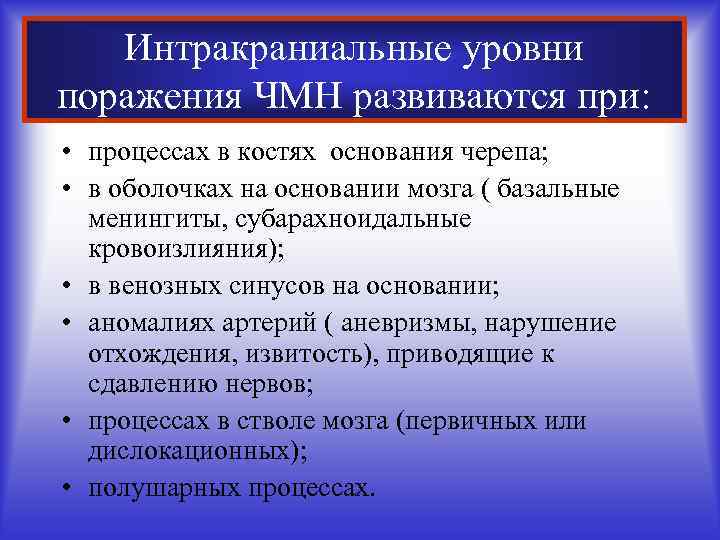 Интракраниальные уровни поражения ЧМН развиваются при:

• процессах в костях основания черепа;
• в оболочках на основании мозга ( базальные менингиты, субарахноидальные кровоизлияния);
• в венозных синусов на основании;
• аномалиях артерий ( аневризмы, нарушение отхождения, извитость), приводящие к сдавлению нервов;
• процессах в стволе мозга (первичных или дислокационных);
• полушарных процессах.